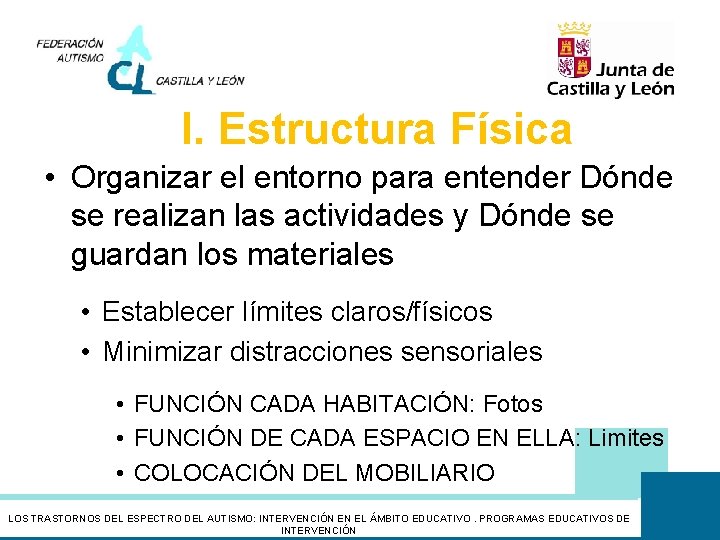 FEDERACIÓN AUTISMO CL CASTILLA Y LEÓN

Junta de Castilla y León

I. Estructura Física

• Organizar el entorno para entender Dónde se realizan las actividades y Dónde se guardan los materiales

• Establecer límites claros/físicos
• Minimizar distracciones sensoriales

• FUNCIÓN CADA HABITACIÓN: Fotos
• FUNCIÓN DE CADA ESPACIO EN ELLA: Limites
• COLOCACIÓN DEL MOBILIARIO

LOS TRASTORNOS DEL ESPECTRO DEL AUTISMO: INTERVENCIÓN EN EL ÁMBITO EDUCATIVO . PROGRAMAS EDUCATIVOS DE INTERVENCIÓN